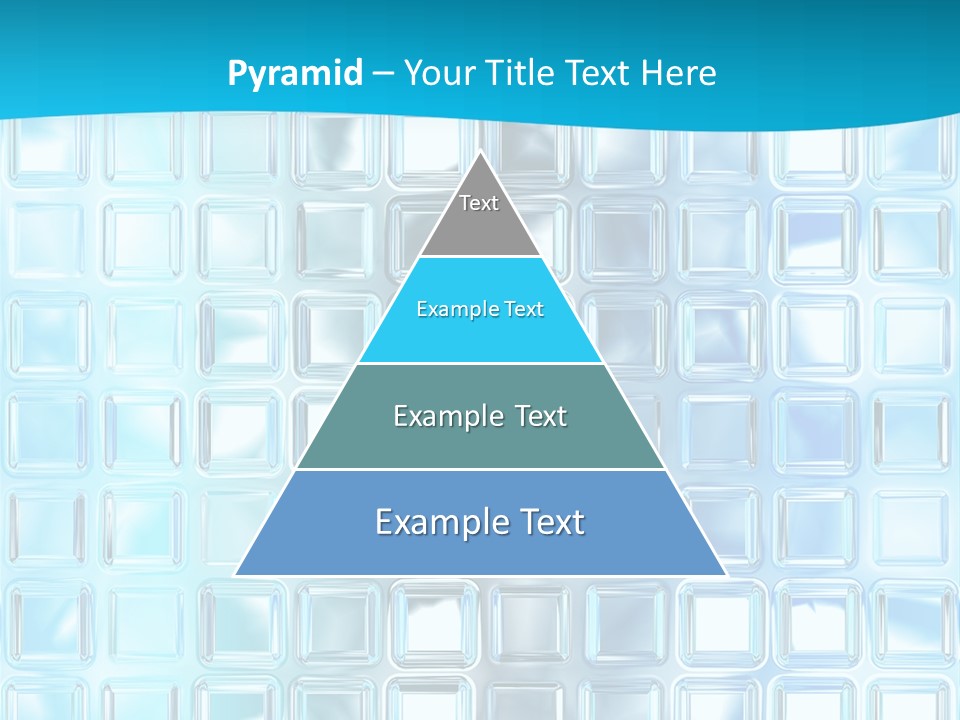 Pyramid – Your Title Text Here

Text

Example Text

Example Text

Example Text